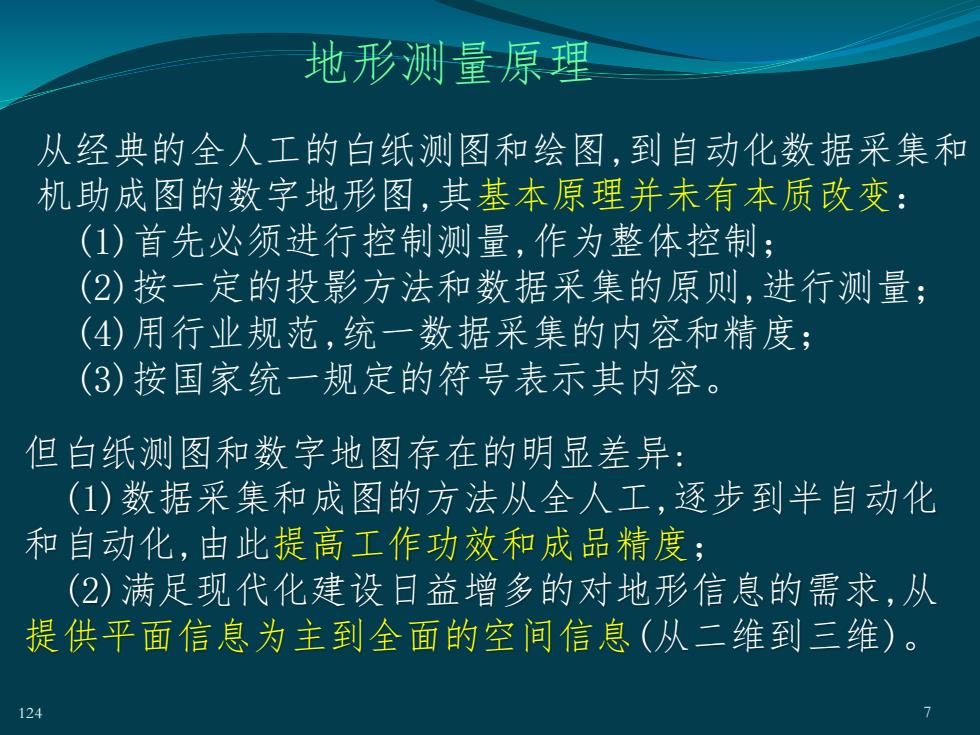 地形测量原理

从经典的全人工的白纸测图和绘图,到自动化数据采集和机助成图的数字地形图,其基本原理并未有本质改变:
(1)首先必须进行控制测量,作为整体控制;
(2)按一定的投影方法和数据采集的原则,进行测量;
(4)用行业规范,统一数据采集的内容和精度;
(3)按国家统一规定的符号表示其内容。

但白纸测图和数字地图存在的明显差异:
(1)数据采集和成图的方法从全人工,逐步到半自动化和自动化,由此提高工作功效和成品精度;
(2)满足现代化建设日益增多的对地形信息的需求,从提供平面信息为主到全面的空间信息(从二维到三维)。

124

7